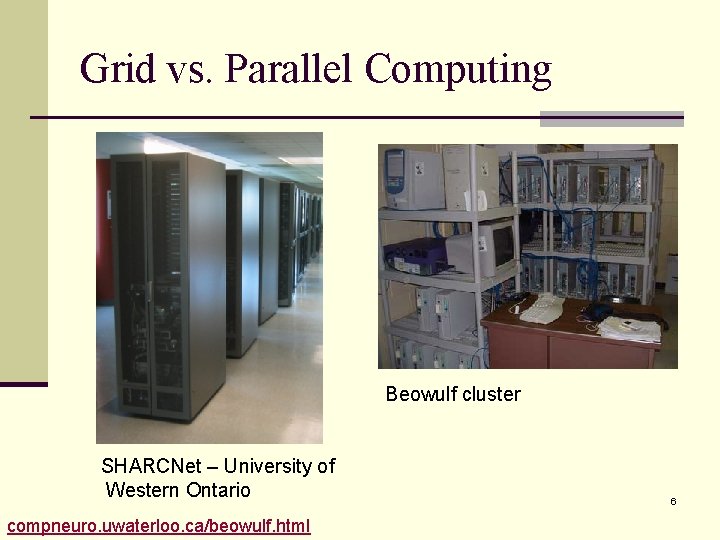 Grid vs. Parallel Computing

Beowulf cluster

SHARCNet – University of Western Ontario

6

compneuro.uwaterloo.ca/beowulf.html